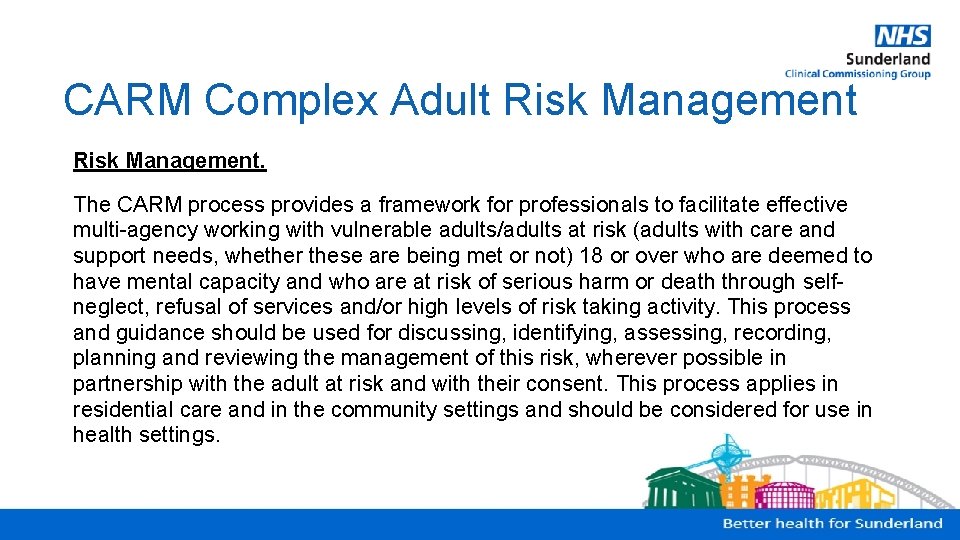 NHS
Sunderland
Clinical Commissioning Group

CARM Complex Adult Risk Management

Risk Management.

The CARM process provides a framework for professionals to facilitate effective multi-agency working with vulnerable adults/adults at risk (adults with care and support needs, whether these are being met or not) 18 or over who are deemed to have mental capacity and who are at risk of serious harm or death through self-neglect, refusal of services and/or high levels of risk taking activity. This process and guidance should be used for discussing, identifying, assessing, recording, planning and reviewing the management of this risk, wherever possible in partnership with the adult at risk and with their consent. This process applies in residential care and in the community settings and should be considered for use in health settings.

Better health for Sunderland